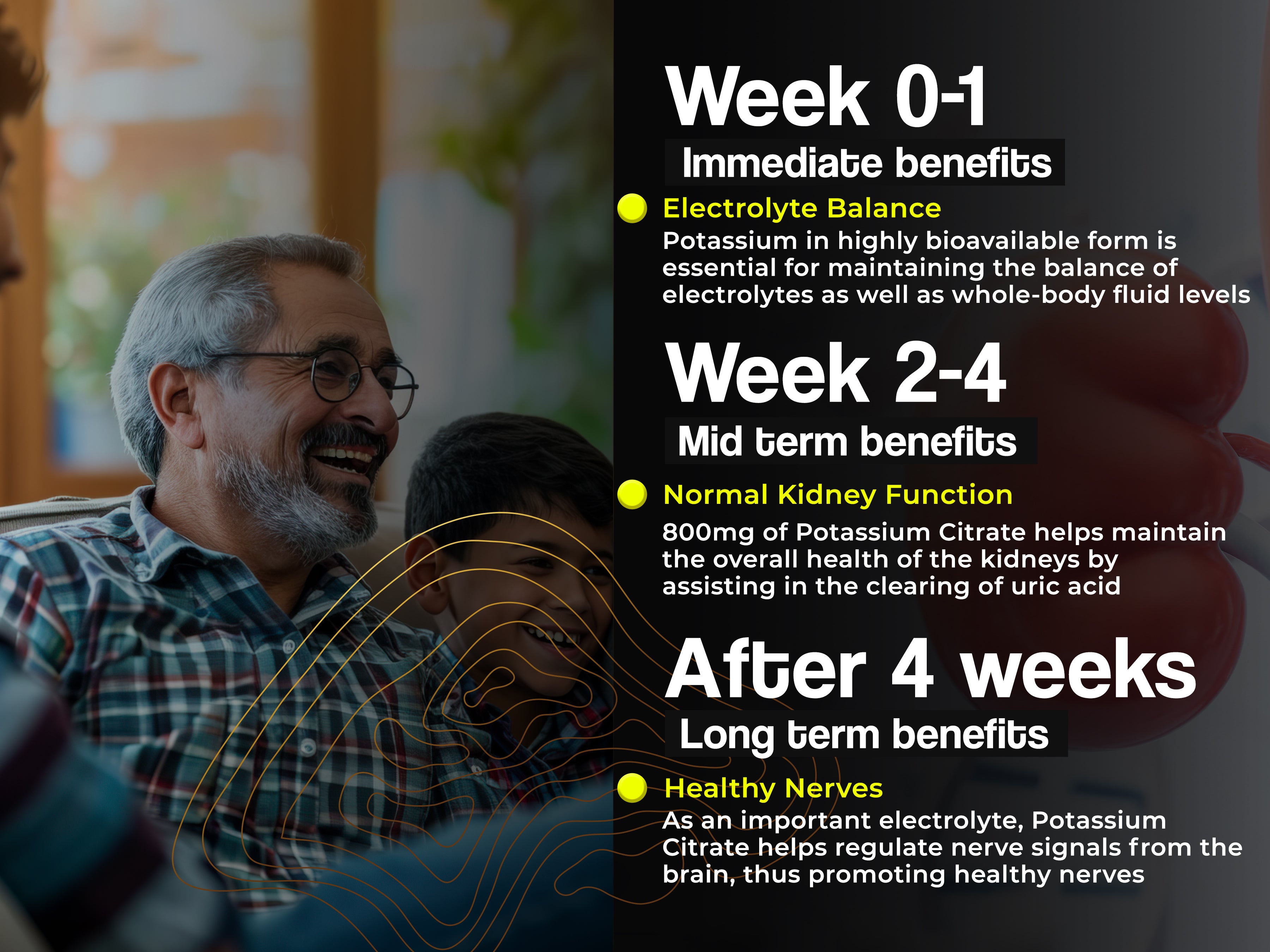 Week 0-1

Immediate benefits

Electrolyte Balance

Potassium in highly bioavailable form is essential for maintaining the balance of electrolytes as well as whole-body fluid levels

Week 2-4

Mid term benefits

Normal Kidney Function

800mg of Potassium Citrate helps maintain the overall health of the kidneys by assisting in the clearing of uric acid

After 4 weeks

Long term benefits

Healthy Nerves

As an important electrolyte, Potassium Citrate helps regulate nerve signals from the brain, thus promoting healthy nerves